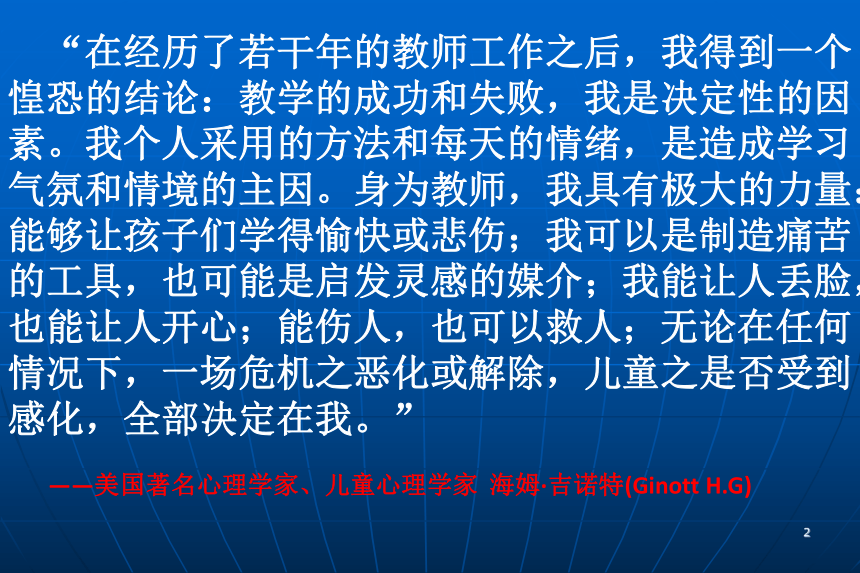 “在经历了若干年的教师工作之后，我得到一个惶恐的结论：教学的成功和失败，我是决定性的因素。我个人采用的方法和每天的情绪，是造成学习气氛和情境的主因。身为教师，我具有极大的力量，能够让孩子们学得愉快或悲伤；我可以是制造痛苦的工具，也可能是启发灵感的媒介；我能让人丢脸，也能让人开心；能伤人，也可以救人；无论在任何情况下，一场危机之恶化或解除，儿童之是否受到感化，全部决定在我。”

——美国著名心理学家、儿童心理学家 海姆·吉诺特(Ginott H.G)

2